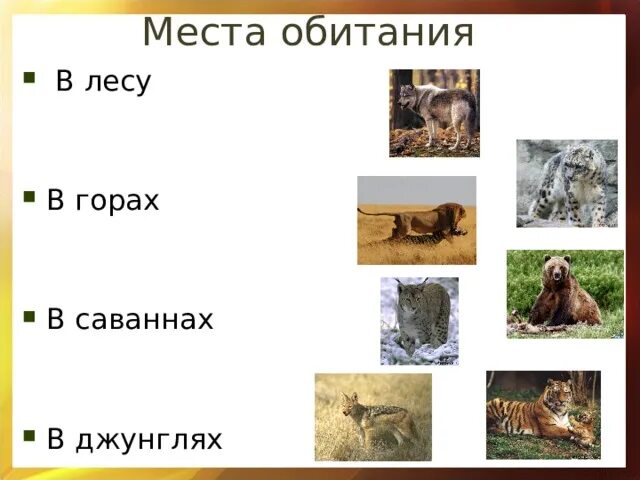 Места обитания

В лесу

В горах

В саваннах

В джунглях